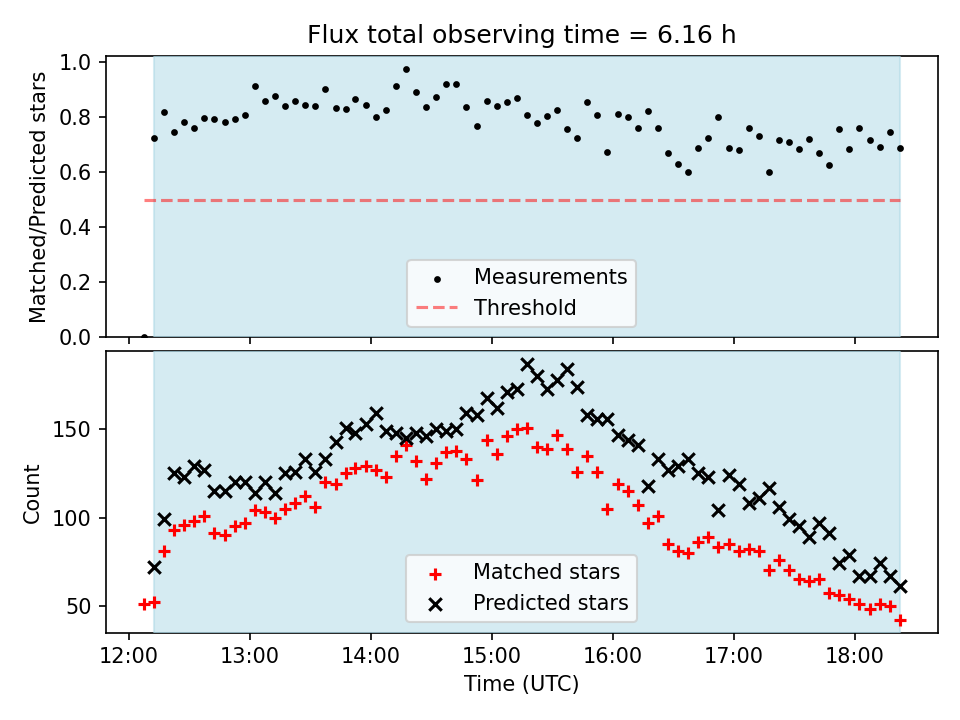 Flux total observing time = 6.16 h

Matched/Predicted stars

1.0
0.8
0.6
0.4
0.2
0.0

Measurements
Threshold

Count

150
100
50

Matched stars
Predicted stars

12:00 13:00 14:00 15:00 16:00 17:00 18:00

Time (UTC)